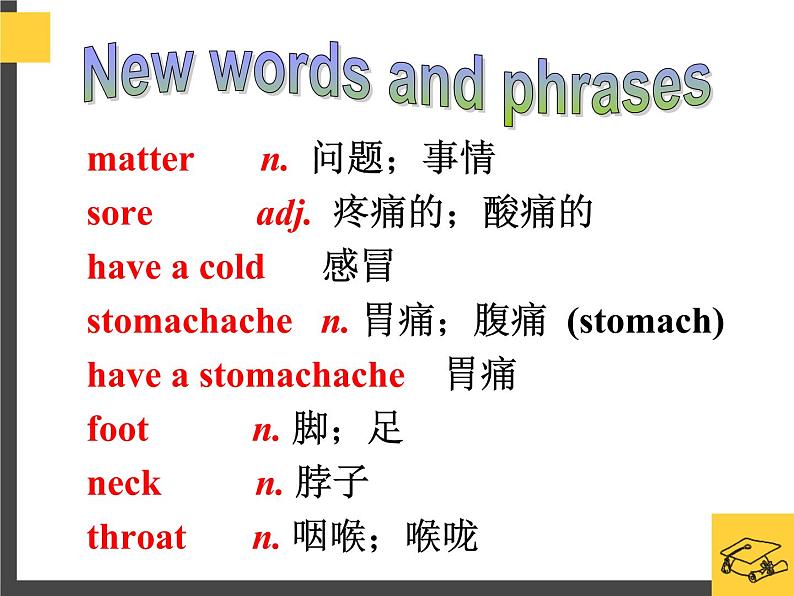 New words and phrases

matter n. 问题；事情
sore adj. 疼痛的；酸痛的
have a cold 感冒
stomachache n. 胃痛；腹痛 (stomach)
have a stomachache 胃痛
foot n. 脚；足
neck n. 脖子
throat n. 咽喉；喉咙